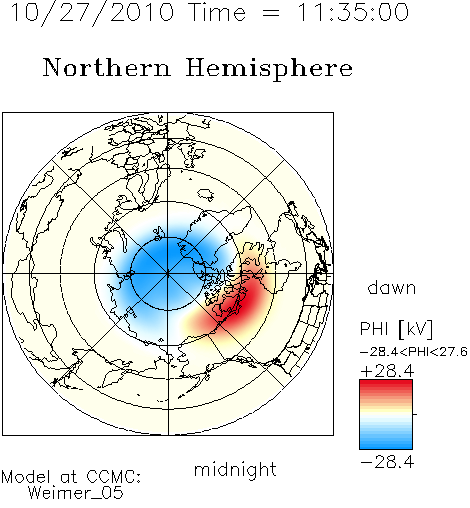 10/27/2010 Time = 11:35:00

Northern Hemisphere

dawn

PHI [kV]

−28.4<PHI<27.6

+28.4

−28.4

midnight

Model at CCMC: Weimer_05